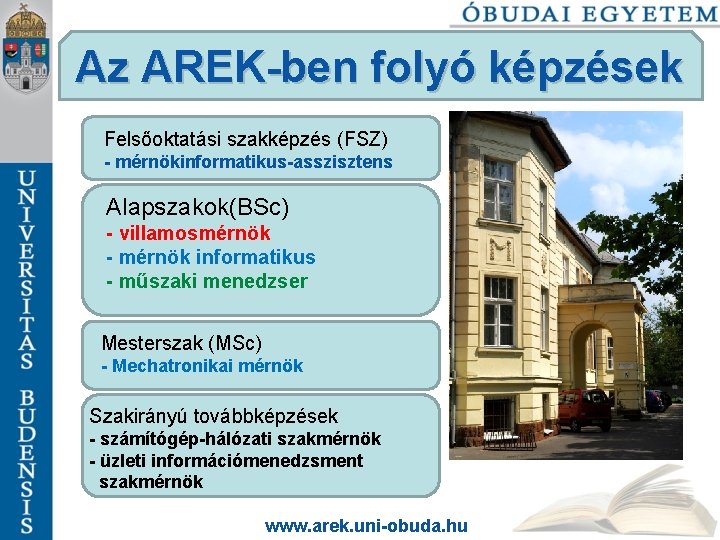 ÓBUDAI EGYETEM

UNIVERSITAS BUDENSIS

Az AREK-ben folyó képzések

Felsőoktatási szakképzés (FSZ)
- mérnökinformatikus-asszisztens

Alapszakok(BSc)
- villamosmérnök
- mérnök informatikus
- műszaki menedzser

Mesterszak (MSc)
- Mechatronikai mérnök

Szakirányú továbbképzések
- számítógép-hálózati szakmérnök
- üzleti információmenedzsment szakmérnök

www.arek.uni-obuda.hu